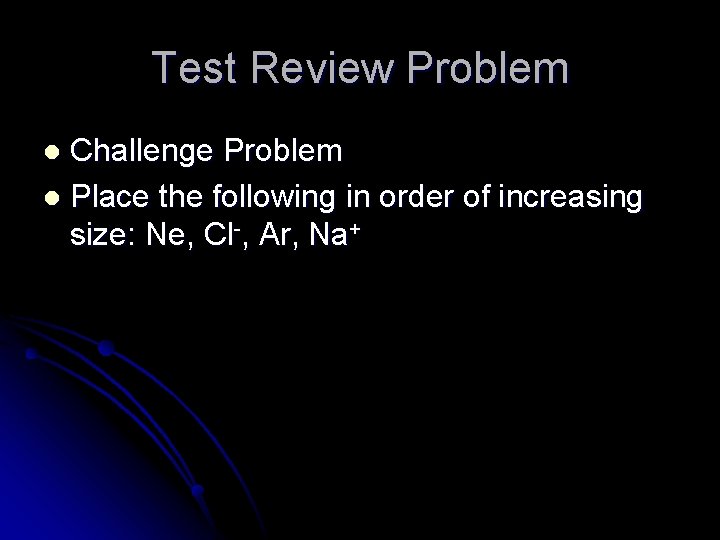 Test Review Problem

- Challenge Problem
- Place the following in order of increasing size: Ne, $Cl^-$, Ar, $Na^+$